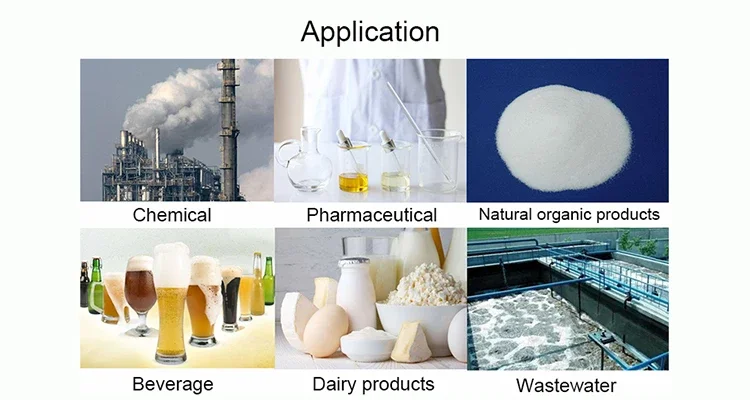 Application

Chemical

Pharmaceutical

Natural organic products

Beverage

Dairy products

Wastewater